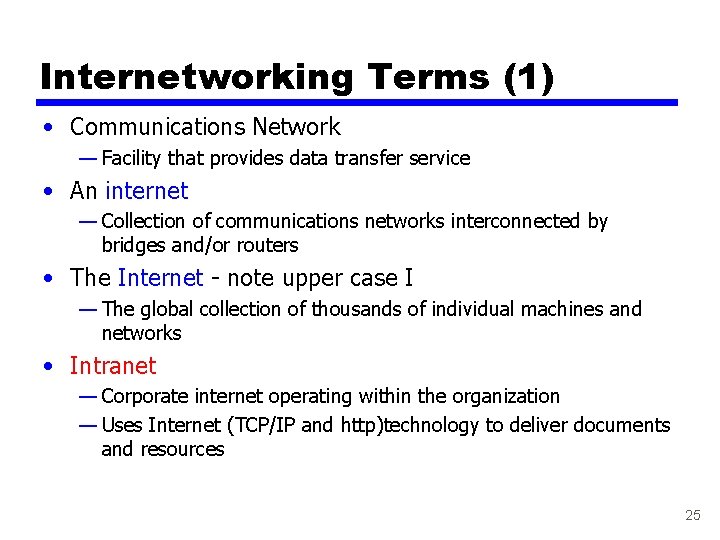 Internetworking Terms (1)

• Communications Network
— Facility that provides data transfer service

• An internet
— Collection of communications networks interconnected by bridges and/or routers

• The Internet - note upper case I
— The global collection of thousands of individual machines and networks

• Intranet
— Corporate internet operating within the organization
— Uses Internet (TCP/IP and http)technology to deliver documents and resources

25